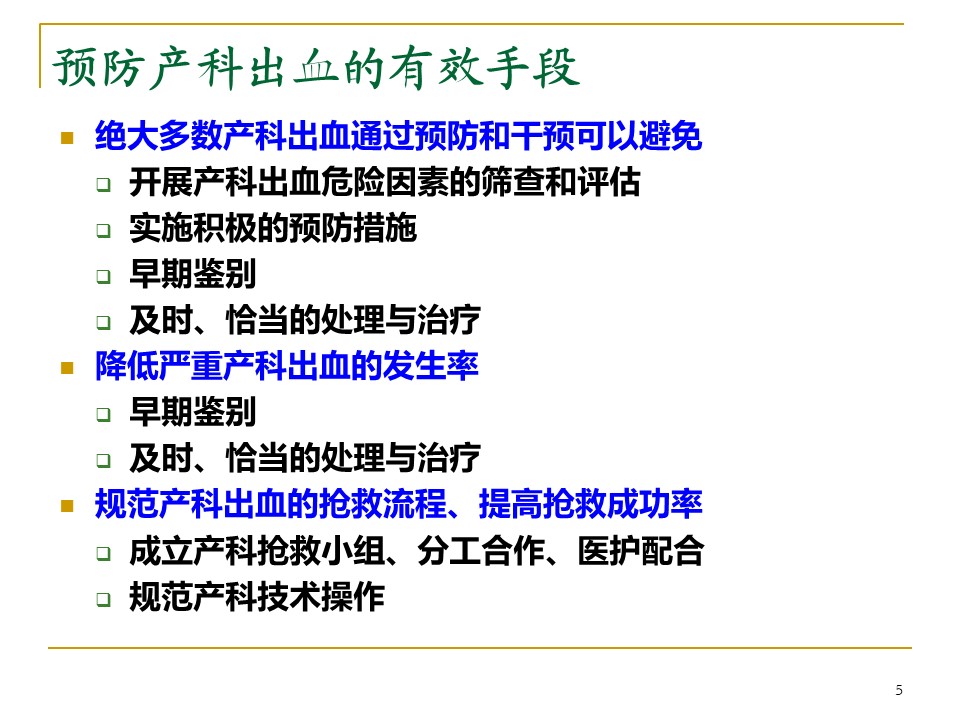 预防产科出血的有效手段

- 绝大多数产科出血通过预防和干预可以避免
  - 开展产科出血危险因素的筛查和评估
  - 实施积极的预防措施
  - 早期鉴别
  - 及时、恰当的处理与治疗
- 降低严重产科出血的发生率
  - 早期鉴别
  - 及时、恰当的处理与治疗
- 规范产科出血的抢救流程、提高抢救成功率
  - 成立产科抢救小组、分工合作、医护配合
  - 规范产科技术操作

5